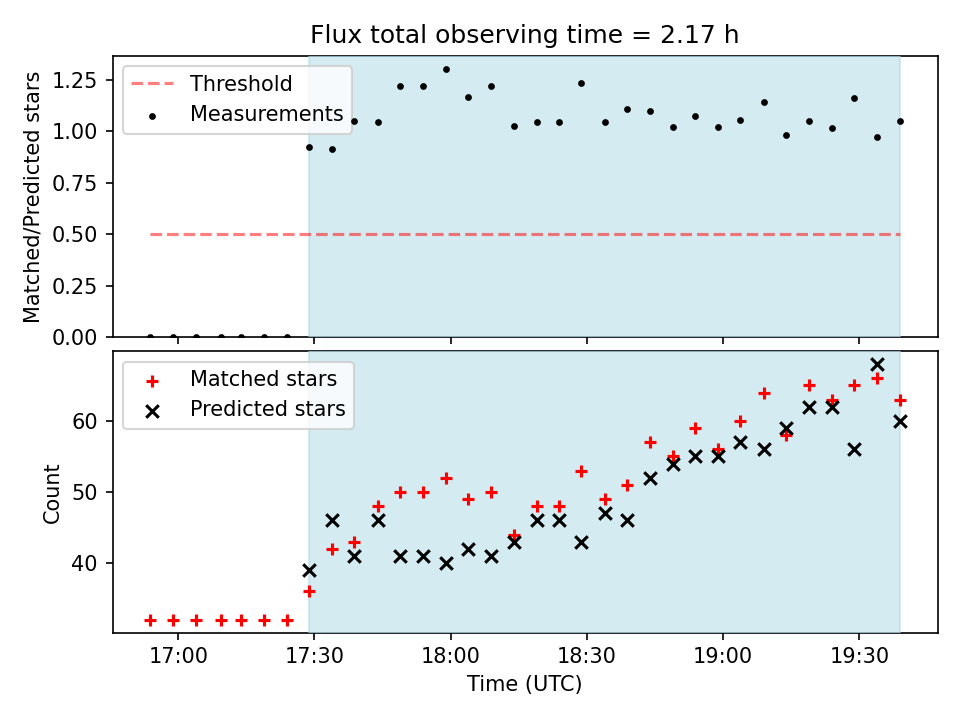 Flux total observing time = 2.17 h

Threshold
Measurements

Matched/Predicted stars

1.25
1.00
0.75
0.50
0.25
0.00

Matched stars
Predicted stars

Count

60
50
40

17:00
17:30
18:00
18:30
19:00
19:30

Time (UTC)